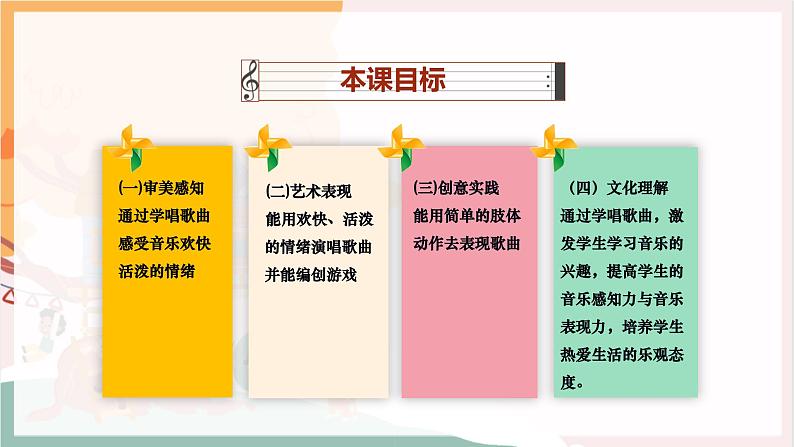 本课目标

(一)审美感知
通过学唱歌曲感受音乐欢快活泼的情绪

(二)艺术表现
能用欢快、活泼的情绪演唱歌曲并能编创游戏

(三)创意实践
能用简单的肢体动作去表现歌曲

（四）文化理解
通过学唱歌曲，激发学生学习音乐的兴趣，提高学生的音乐感知力与音乐表现力，培养学生热爱生活的乐观态度。